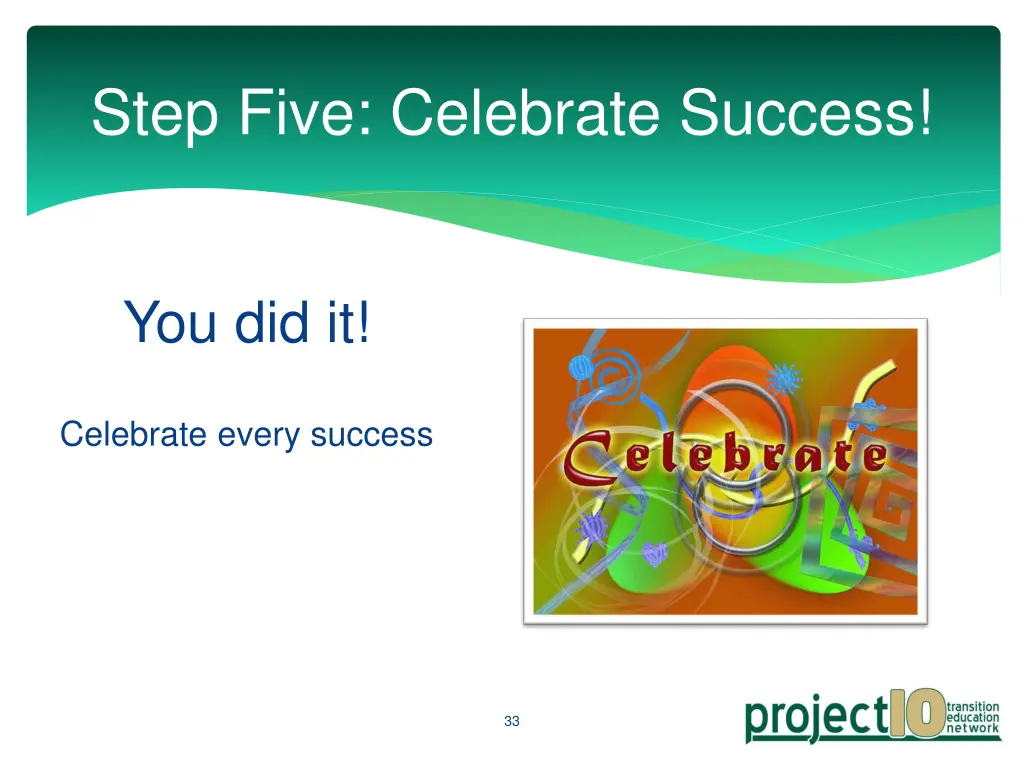 Step Five: Celebrate Success!

You did it!

Celebrate every success

Celebrate

33

project10 transition education network